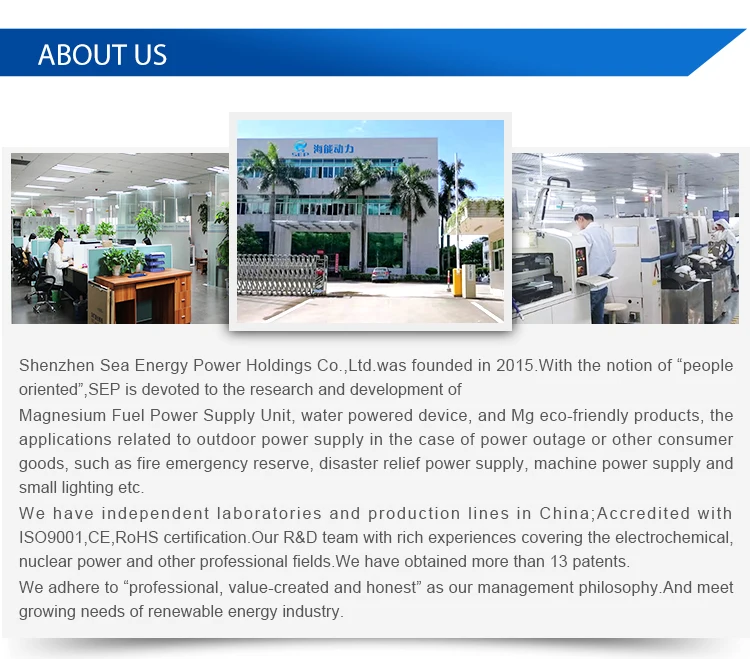 ABOUT US

SEP 海能动力

Shenzhen Sea Energy Power Holdings Co.,Ltd.was founded in 2015.With the notion of “people oriented”,SEP is devoted to the research and development of

Magnesium Fuel Power Supply Unit, water powered device, and Mg eco-friendly products, the applications related to outdoor power supply in the case of power outage or other consumer goods, such as fire emergency reserve, disaster relief power supply, machine power supply and small lighting etc.

We have independent laboratories and production lines in China;Accredited with ISO9001,CE,RoHS certification.Our R&D team with rich experiences covering the electrochemical, nuclear power and other professional fields.We have obtained more than 13 patents.

We adhere to “professional, value-created and honest” as our management philosophy.And meet growing needs of renewable energy industry.